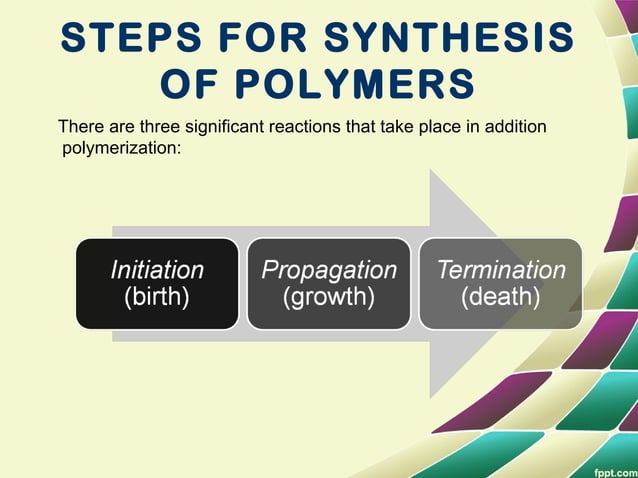 STEPS FOR SYNTHESIS OF POLYMERS

There are three significant reactions that take place in addition polymerization:

Initiation (birth)

Propagation (growth)

Termination (death)

fppt.com